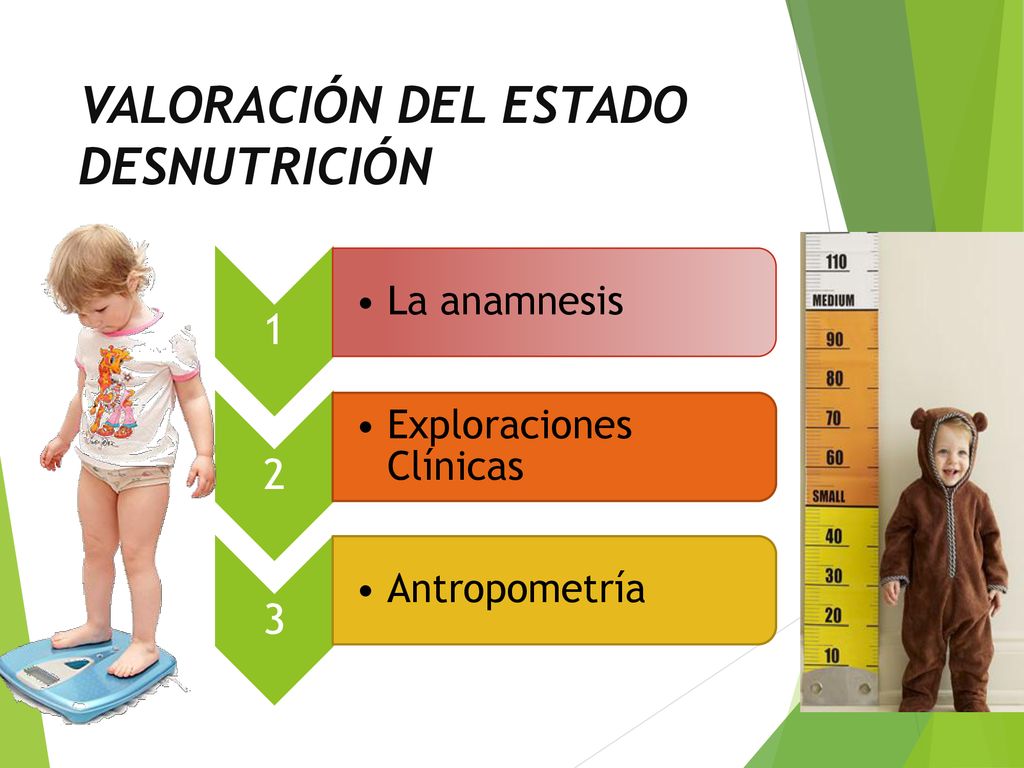 VALORACIÓN DEL ESTADO DESNUTRICIÓN

1
• La anamnesis

2
• Exploraciones Clínicas

3
• Antropometría

110
MEDIUM
90
80
70
60
SMALL
40
30
20
10